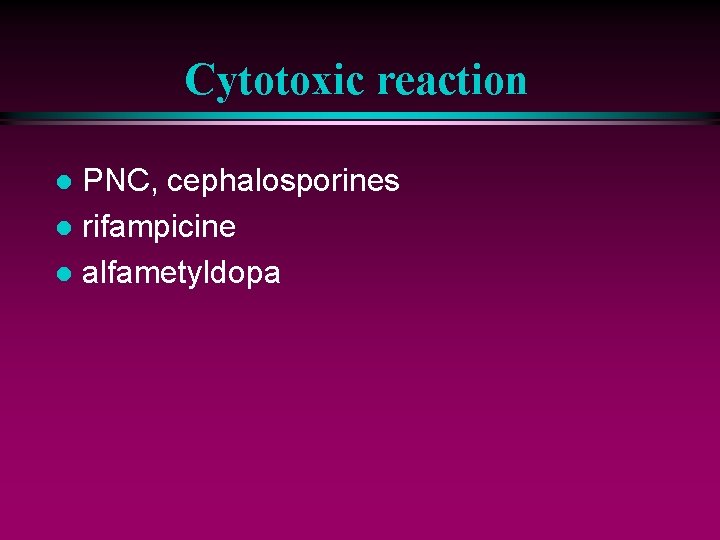 Cytotoxic reaction

- PNC, cephalosporines
- rifampicine
- alfametyldopa